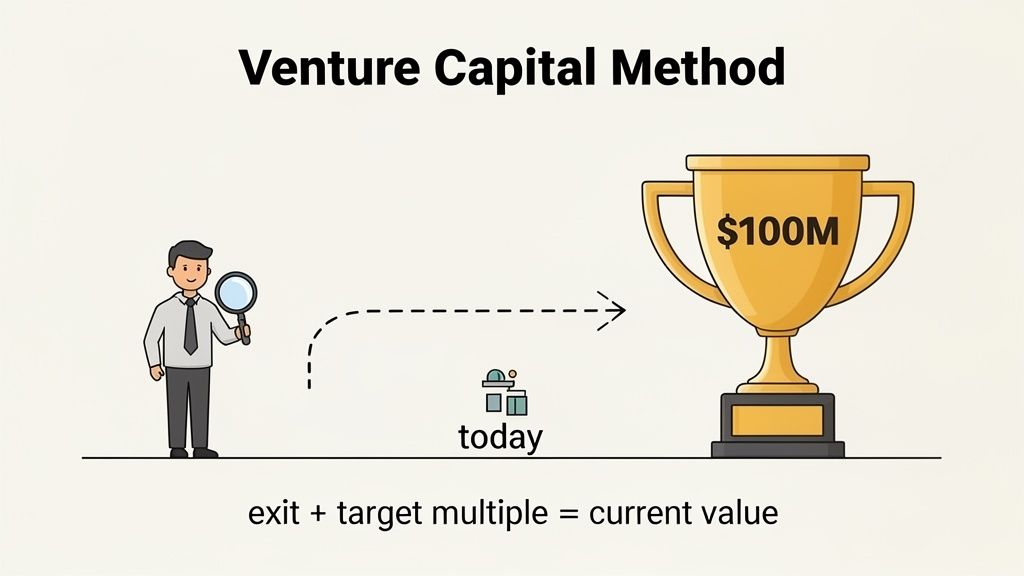 Venture Capital Method

$100M

today

exit + target multiple = current value